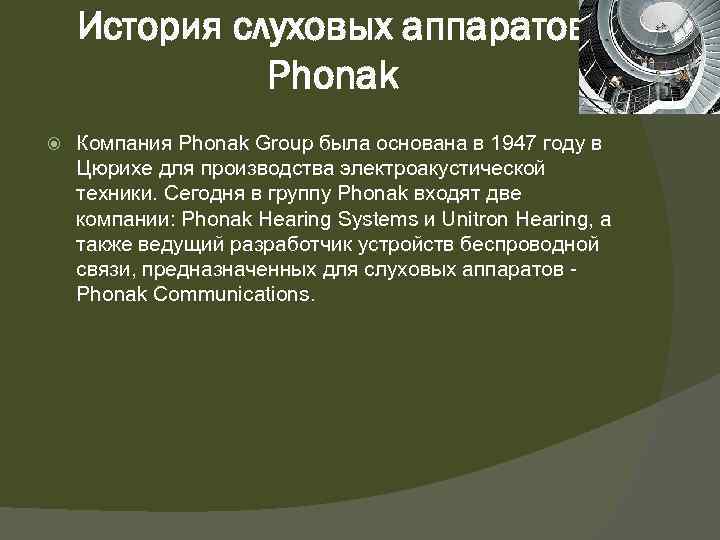 История слуховых аппаратов Phonak

Компания Phonak Group была основана в 1947 году в Цюрихе для производства электроакустической техники. Сегодня в группу Phonak входят две компании: Phonak Hearing Systems и Unitron Hearing, а также ведущий разработчик устройств беспроводной связи, предназначенных для слуховых аппаратов - Phonak Communications.